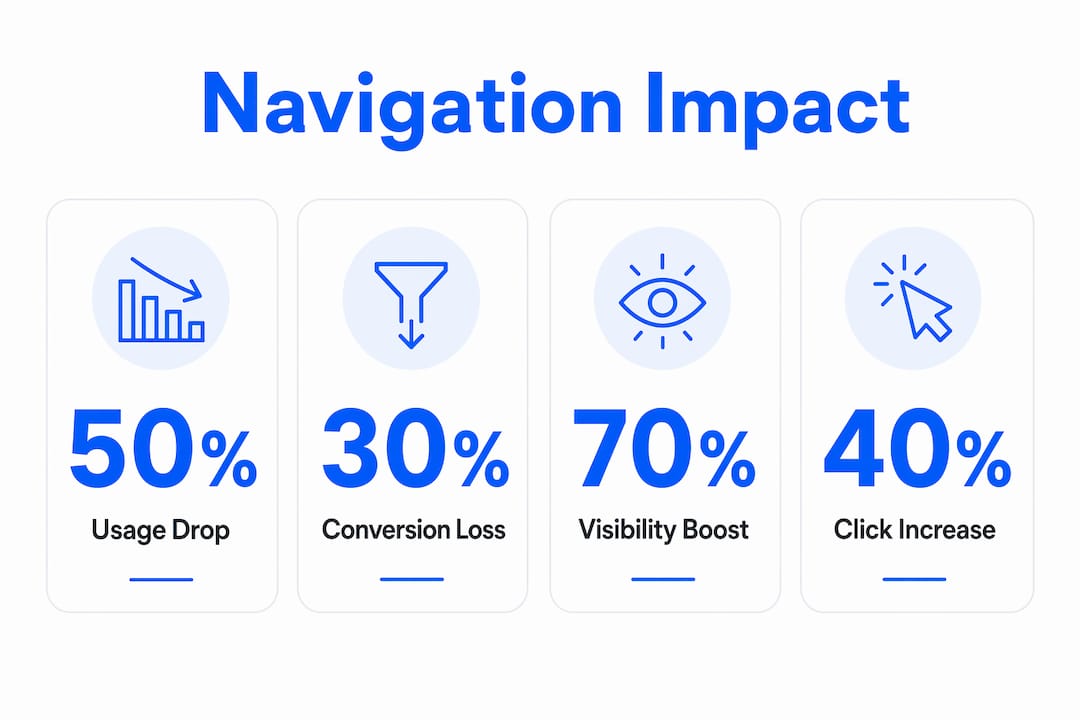 Navigation Impact

50%
Usage Drop

30%
Conversion Loss

70%
Visibility Boost

40%
Click Increase